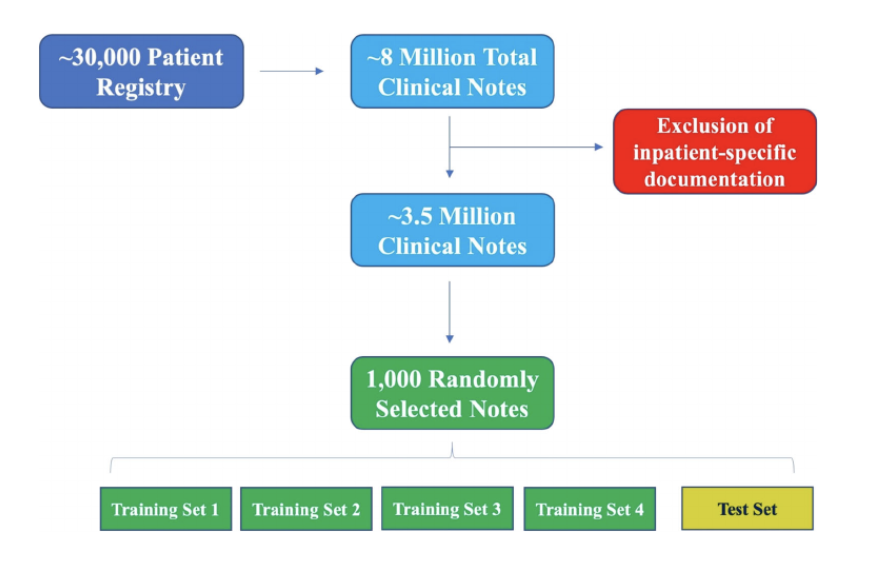 ~30,000 Patient Registry

~8 Million Total Clinical Notes

Exclusion of inpatient-specific documentation

~3.5 Million Clinical Notes

1,000 Randomly Selected Notes

Training Set 1

Training Set 2

Training Set 3

Training Set 4

Test Set